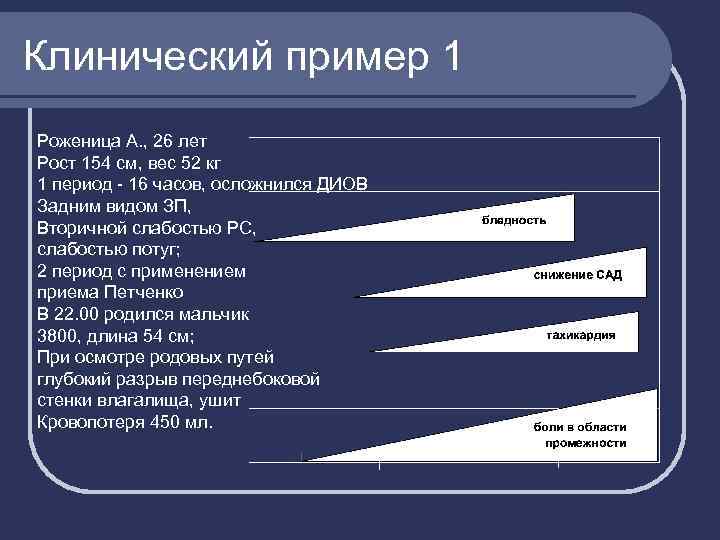 Клинический пример 1

Роженица А., 26 лет
Рост 154 см, вес 52 кг
1 период - 16 часов, осложнился ДИОВ
Задним видом ЗП,
Вторичной слабостью РС,
слабостью потуг;
2 период с применением приема Петченко
В 22.00 родился мальчик 3800, длина 54 см;
При осмотре родовых путей глубокий разрыв переднебоковой стенки влагалища, ушит
Кровопотеря 450 мл.

бледность

снижение САД

тахикардия

боли в области промежности